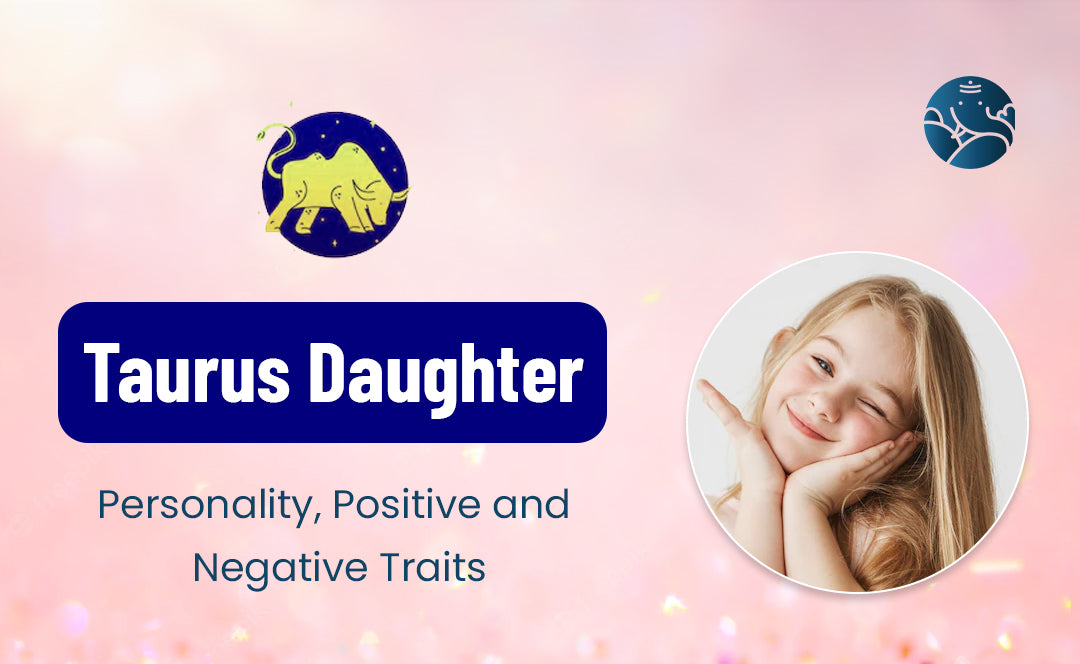 Taurus Daughter

Personality, Positive and Negative Traits